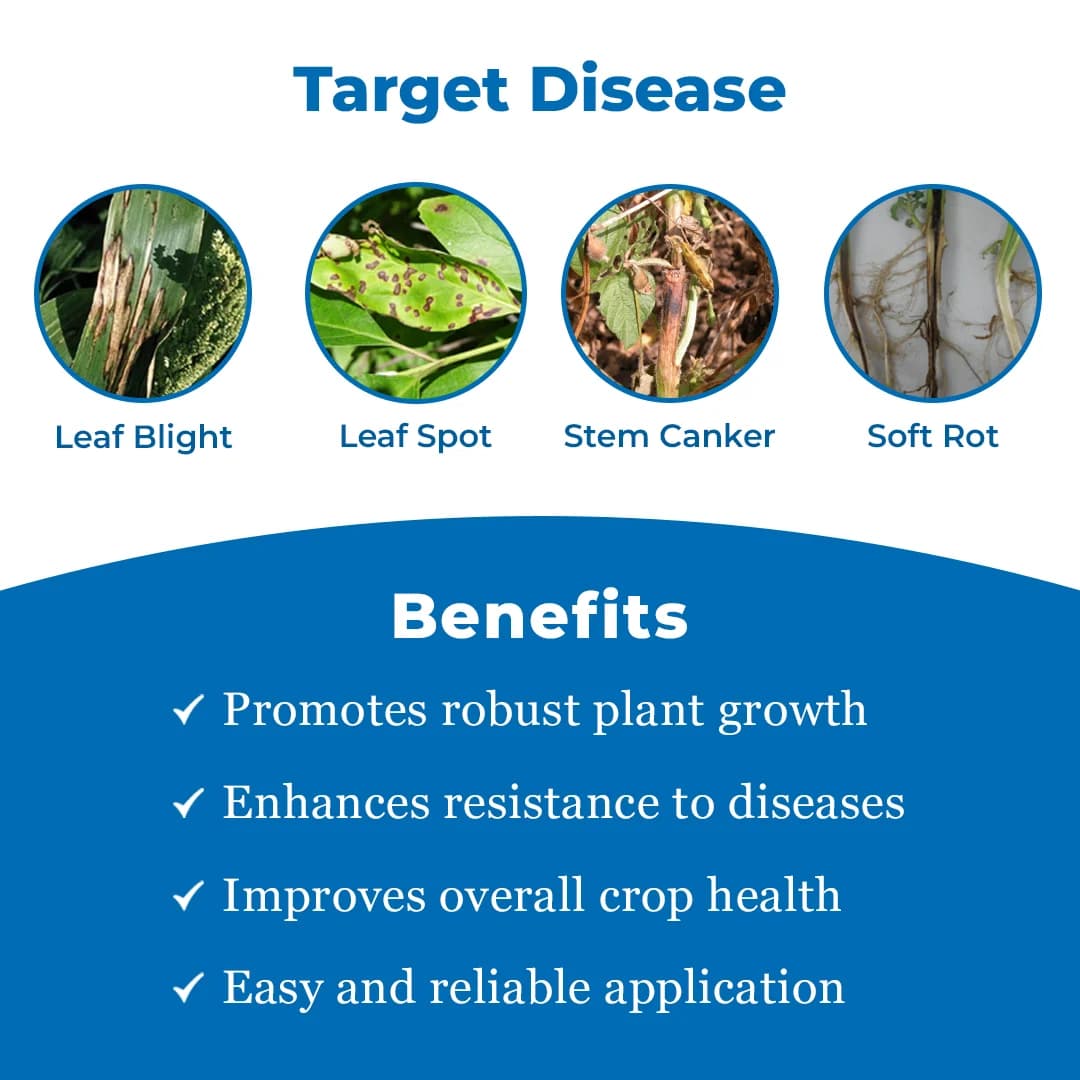 Target Disease

Leaf Blight

Leaf Spot

Stem Canker

Soft Rot

Benefits

✓ Promotes robust plant growth

✓ Enhances resistance to diseases

✓ Improves overall crop health

✓ Easy and reliable application